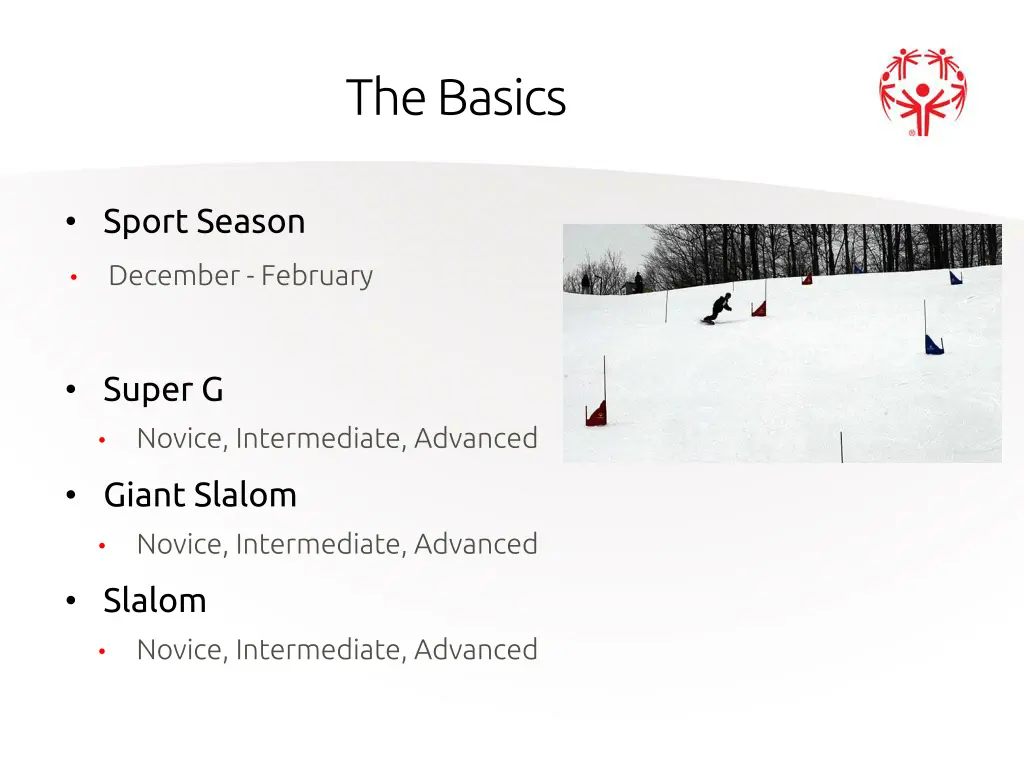 The Basics

• Sport Season
• December - February

• Super G
• Novice, Intermediate, Advanced
• Giant Slalom
• Novice, Intermediate, Advanced
• Slalom
• Novice, Intermediate, Advanced